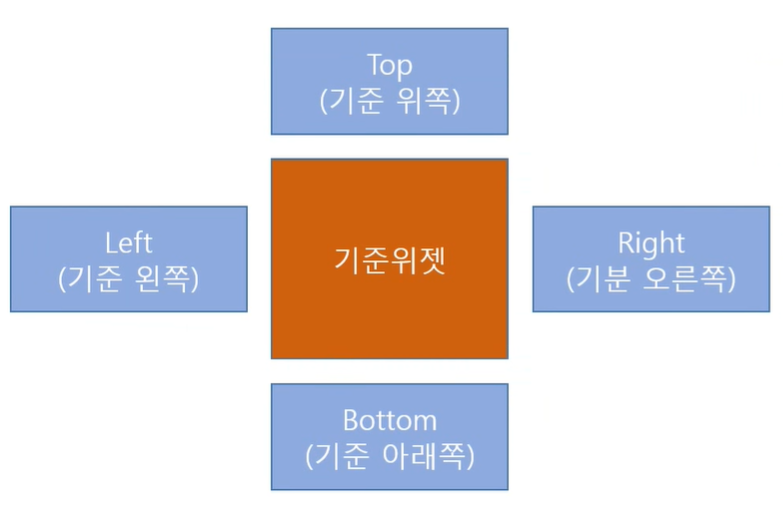 Top
(기준 위쪽)

Left
(기준 왼쪽)

기준위젯

Right
(기분 오른쪽)

Bottom
(기준 아래쪽)